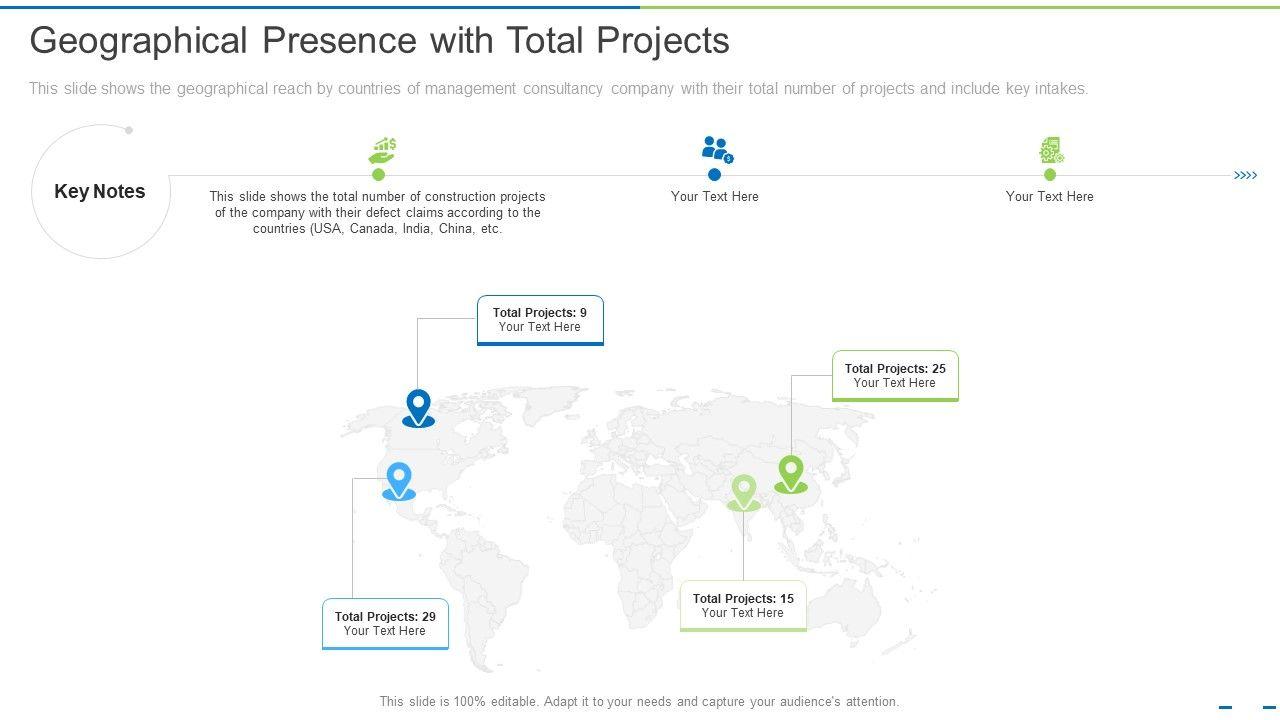 Geographical Presence with Total Projects

This slide shows the geographical reach by countries of management consultancy company with their total number of projects and include key intakes.

Key Notes

This slide shows the total number of construction projects of the company with their defect claims according to the countries (USA, Canada, India, China, etc.

Your Text Here

Your Text Here

Total Projects: 9
Your Text Here

Total Projects: 25
Your Text Here

Total Projects: 29
Your Text Here

Total Projects: 15
Your Text Here

This slide is 100% editable. Adapt it to your needs and capture your audience's attention.